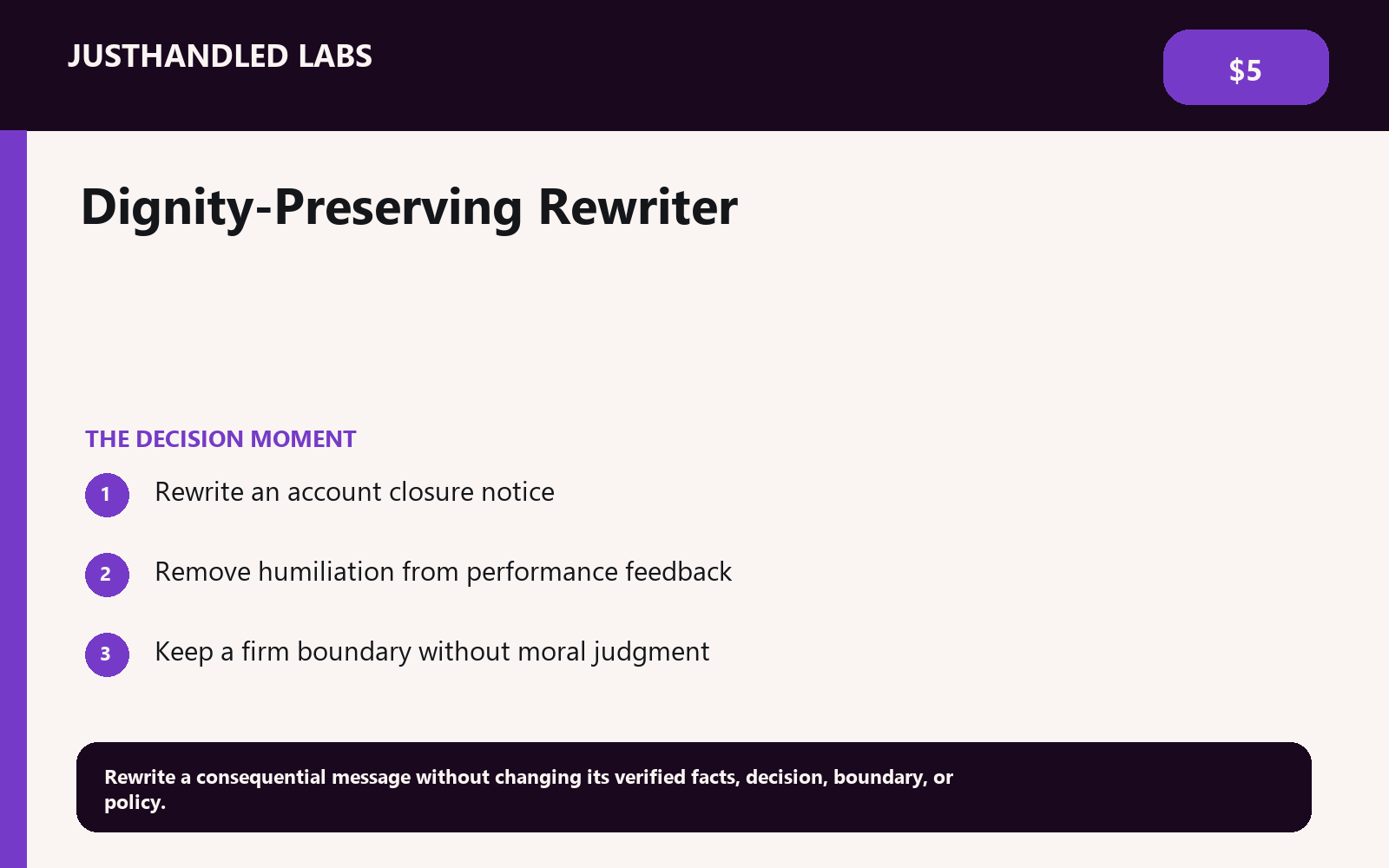 JUSTHANDLED LABS

$5

Dignity-Preserving Rewriter

THE DECISION MOMENT

1 Rewrite an account closure notice

2 Remove humiliation from performance feedback

3 Keep a firm boundary without moral judgment

Rewrite a consequential message without changing its verified facts, decision, boundary, or policy.